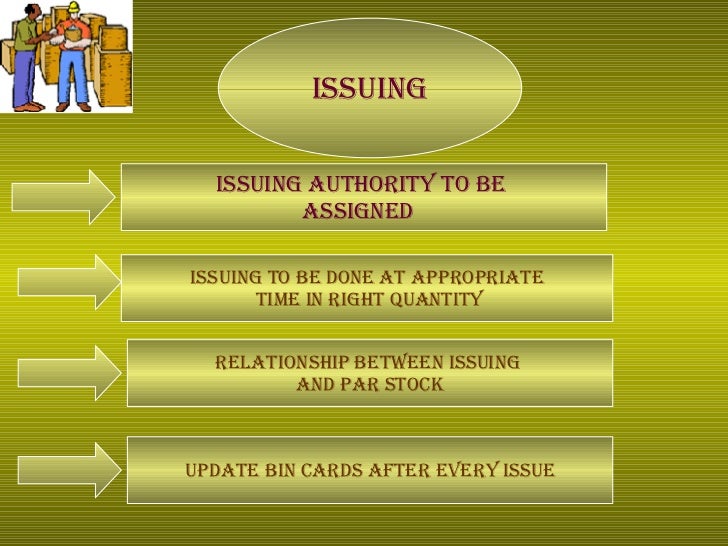 ISSUING

ISSUING AUTHORITY TO BE ASSIGNED

ISSUING TO BE DONE AT APPROPRIATE TIME IN RIGHT QUANTITY

RELATIONSHIP BETWEEN ISSUING AND PAR STOCK

UPDATE BIN CARDS AFTER EVERY ISSUE